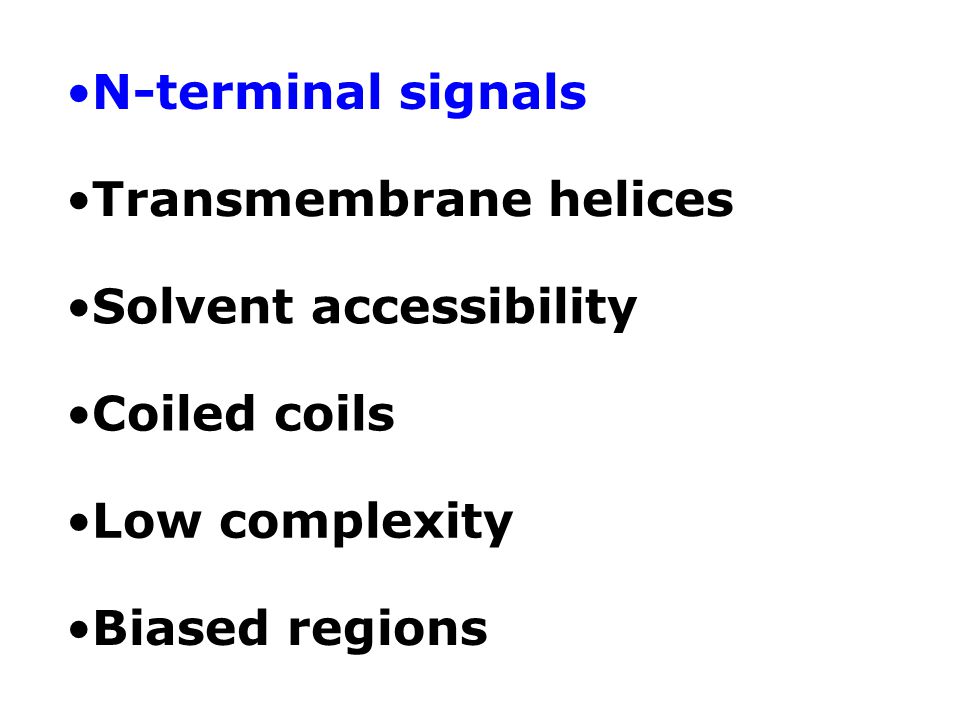 •N-terminal signals

•Transmembrane helices

•Solvent accessibility

•Coiled coils

•Low complexity

•Biased regions